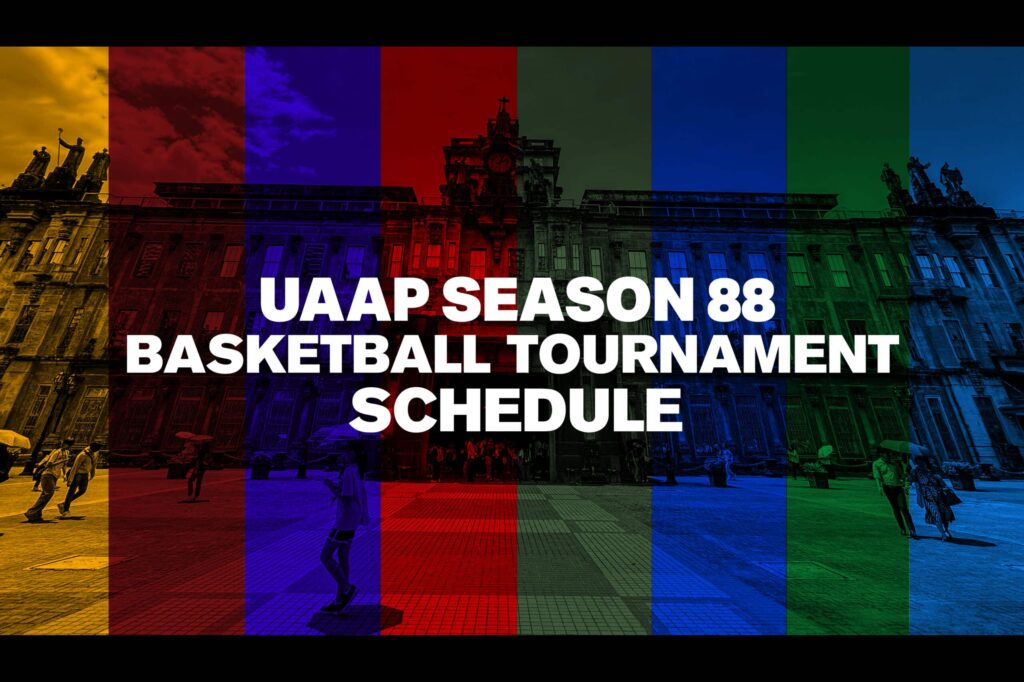 UAAP SEASON 88
BASKETBALL TOURNAMENT
SCHEDULE